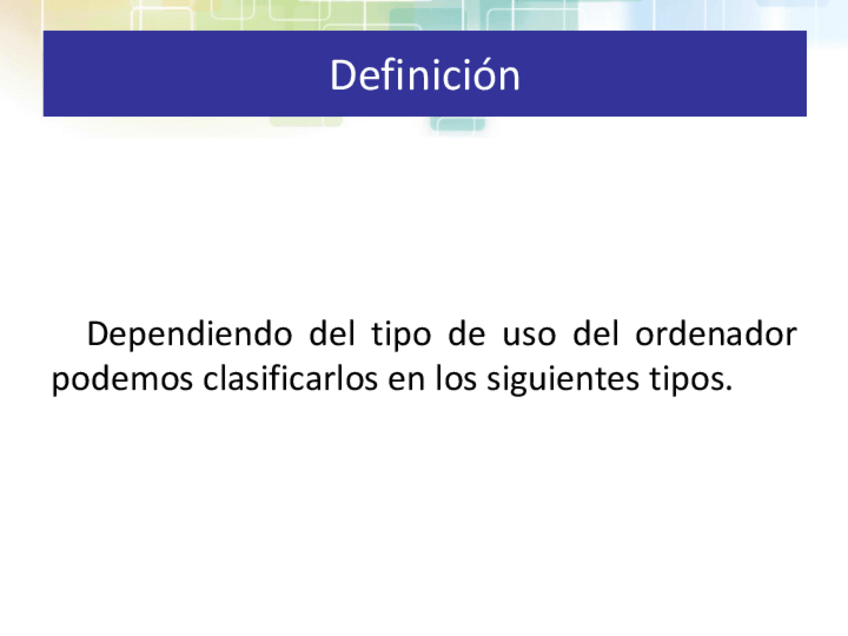 Definición

Dependiendo del tipo de uso del ordenador podemos clasificarlos en los siguientes tipos.